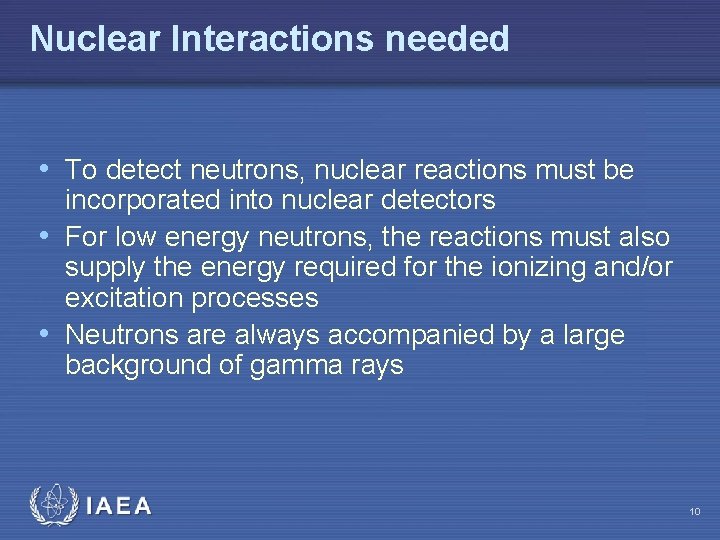 Nuclear Interactions needed

• To detect neutrons, nuclear reactions must be incorporated into nuclear detectors
• For low energy neutrons, the reactions must also supply the energy required for the ionizing and/or excitation processes
• Neutrons are always accompanied by a large background of gamma rays

IAEA

10